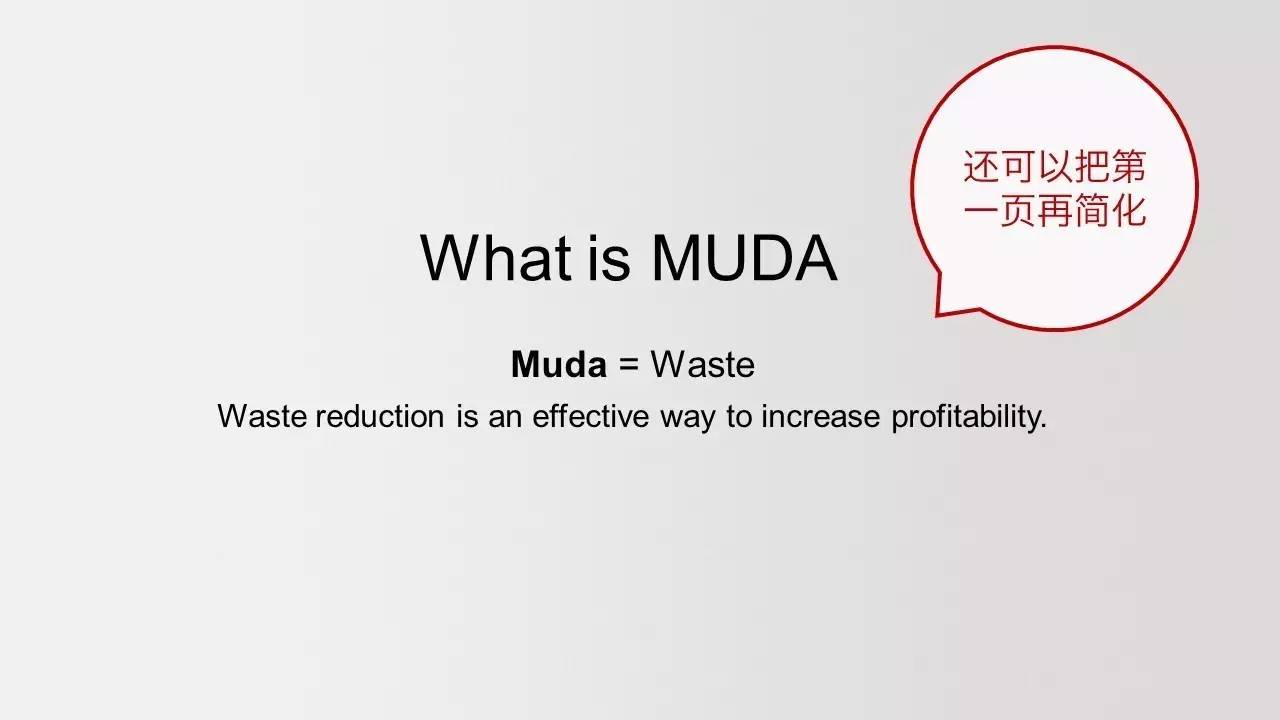 还可以把第一页再简化

What is MUDA

Muda = Waste

Waste reduction is an effective way to increase profitability.